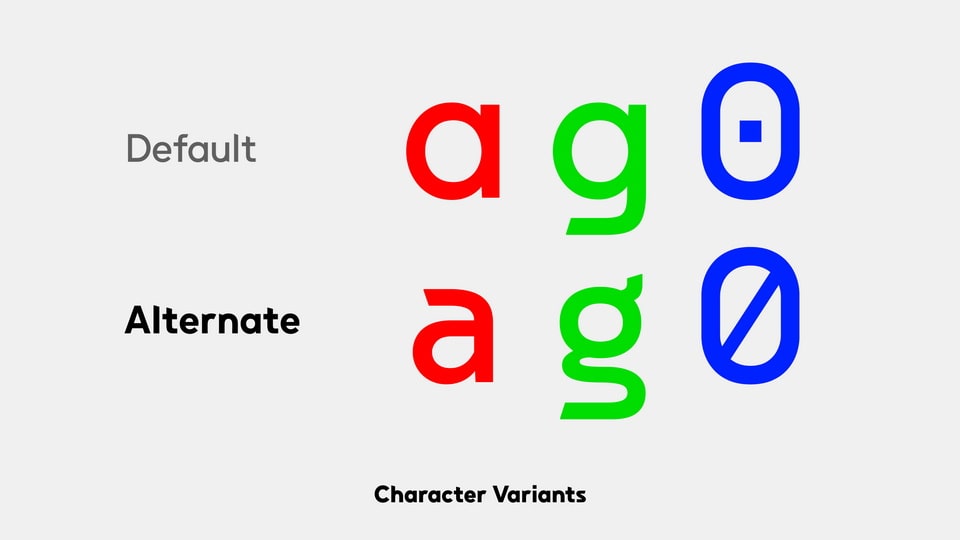 Default a g 0

Alternate a g 0

Character Variants